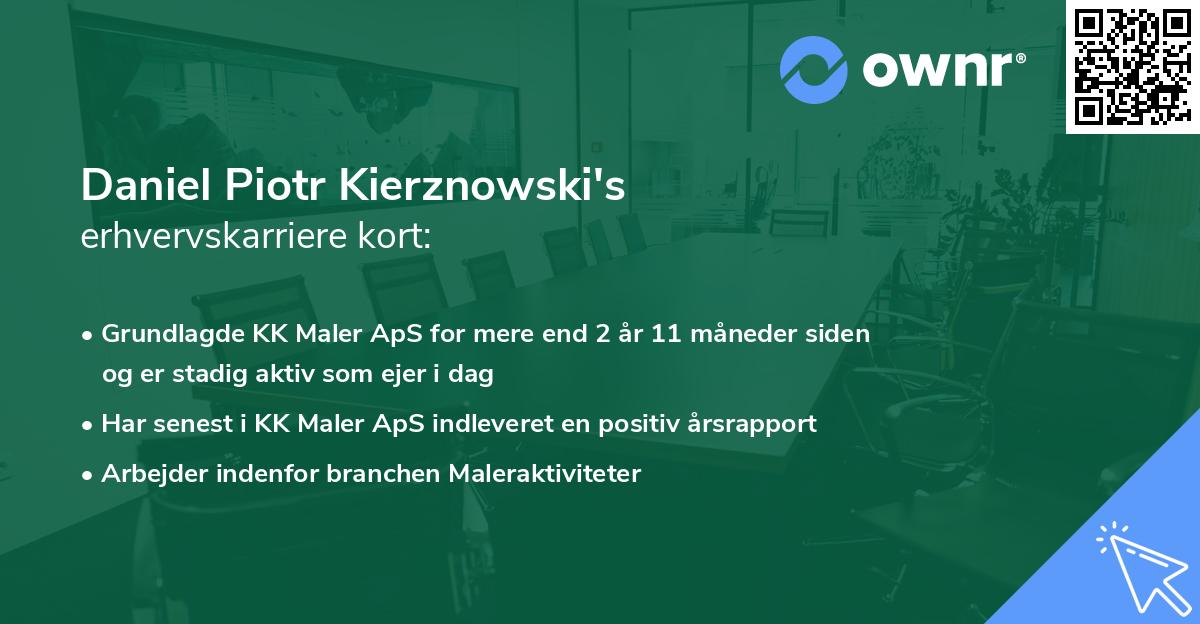 ownr®

Daniel Piotr Kierznowski's
erhvervskarriere kort:

• Grundlagde KK Maler ApS for mere end 2 år 11 måneder siden og er stadig aktiv som ejer i dag
• Har senest i KK Maler ApS indleveret en positiv årsrapport
• Arbejder indenfor branchen Maleraktiviteter